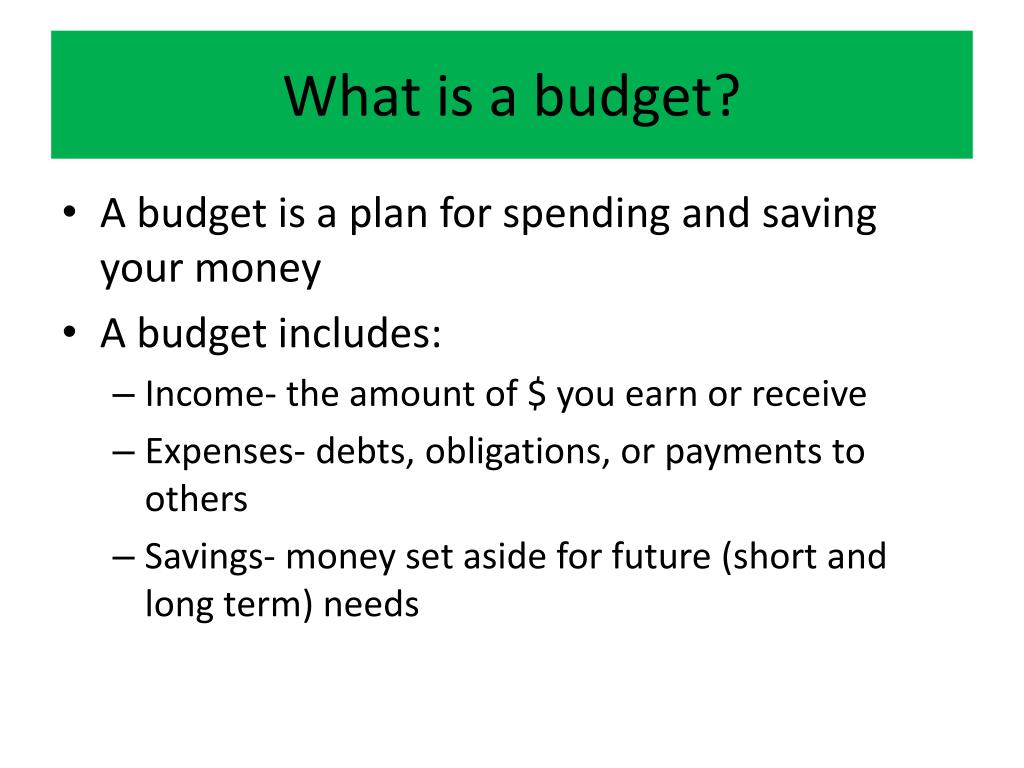 What is a budget?

• A budget is a plan for spending and saving your money
• A budget includes:
– Income- the amount of \$ you earn or receive
– Expenses- debts, obligations, or payments to others
– Savings- money set aside for future (short and long term) needs